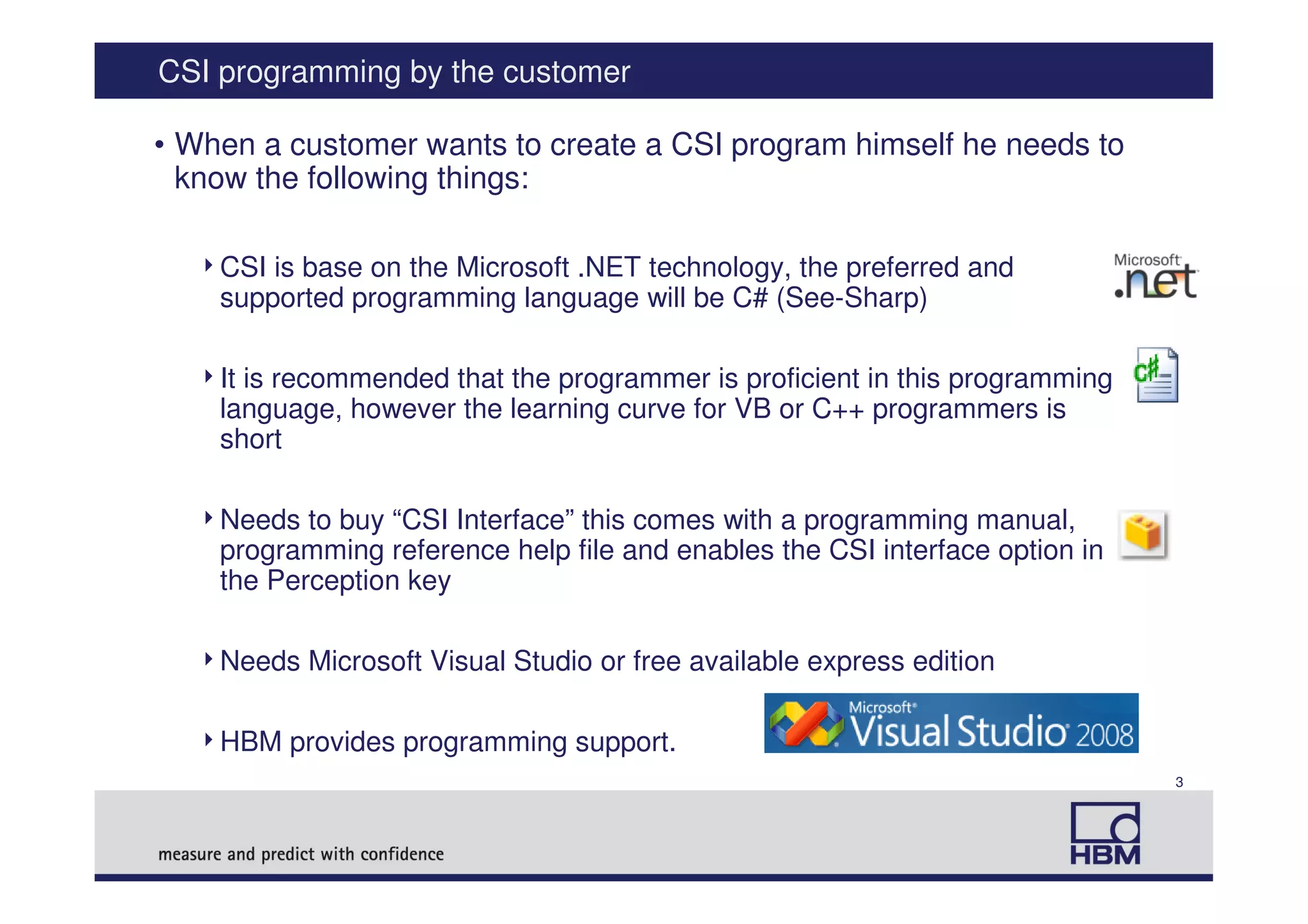 CSI programming by the customer

• When a customer wants to create a CSI program himself he needs to know the following things:

‣ CSI is base on the Microsoft .NET technology, the preferred and supported programming language will be C# (See-Sharp)

Microsoft .net

‣ It is recommended that the programmer is proficient in this programming language, however the learning curve for VB or C++ programmers is short

C#

‣ Needs to buy “CSI Interface” this comes with a programming manual, programming reference help file and enables the CSI interface option in the Perception key

‣ Needs Microsoft Visual Studio or free available express edition

‣ HBM provides programming support.

Microsoft Visual Studio 2008

3

measure and predict with confidence

HBM